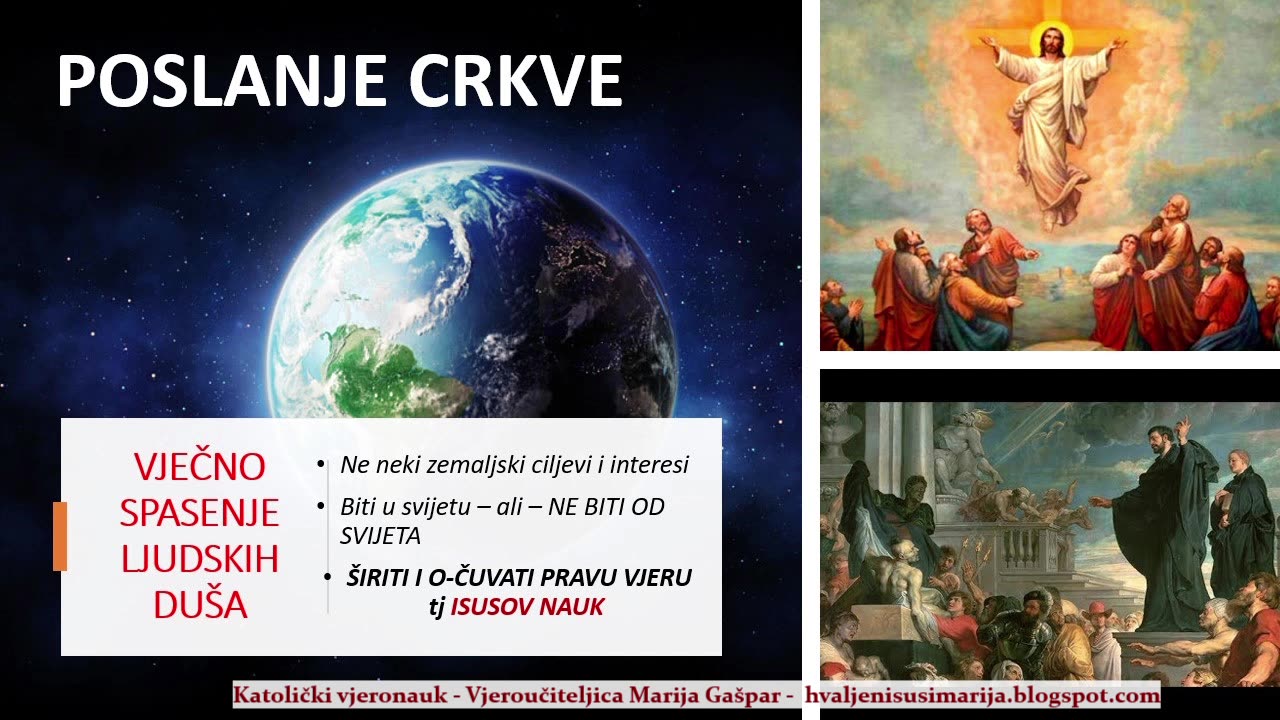 POSLANJE CRKVE

VJEČNO SPASENJE LJUDSKIH DUŠA

• Ne neki zemaljski ciljevi i interesi
• Biti u svijetu – ali – NE BITI OD SVIJETA
• ŠIRITI I O-ČUVATI PRAVU VJERU tj ISUSOV NAUK

Katolički vjeronauk - Vjeroučiteljica Marija Gašpar - hvaljenisusimarija.blogspot.com